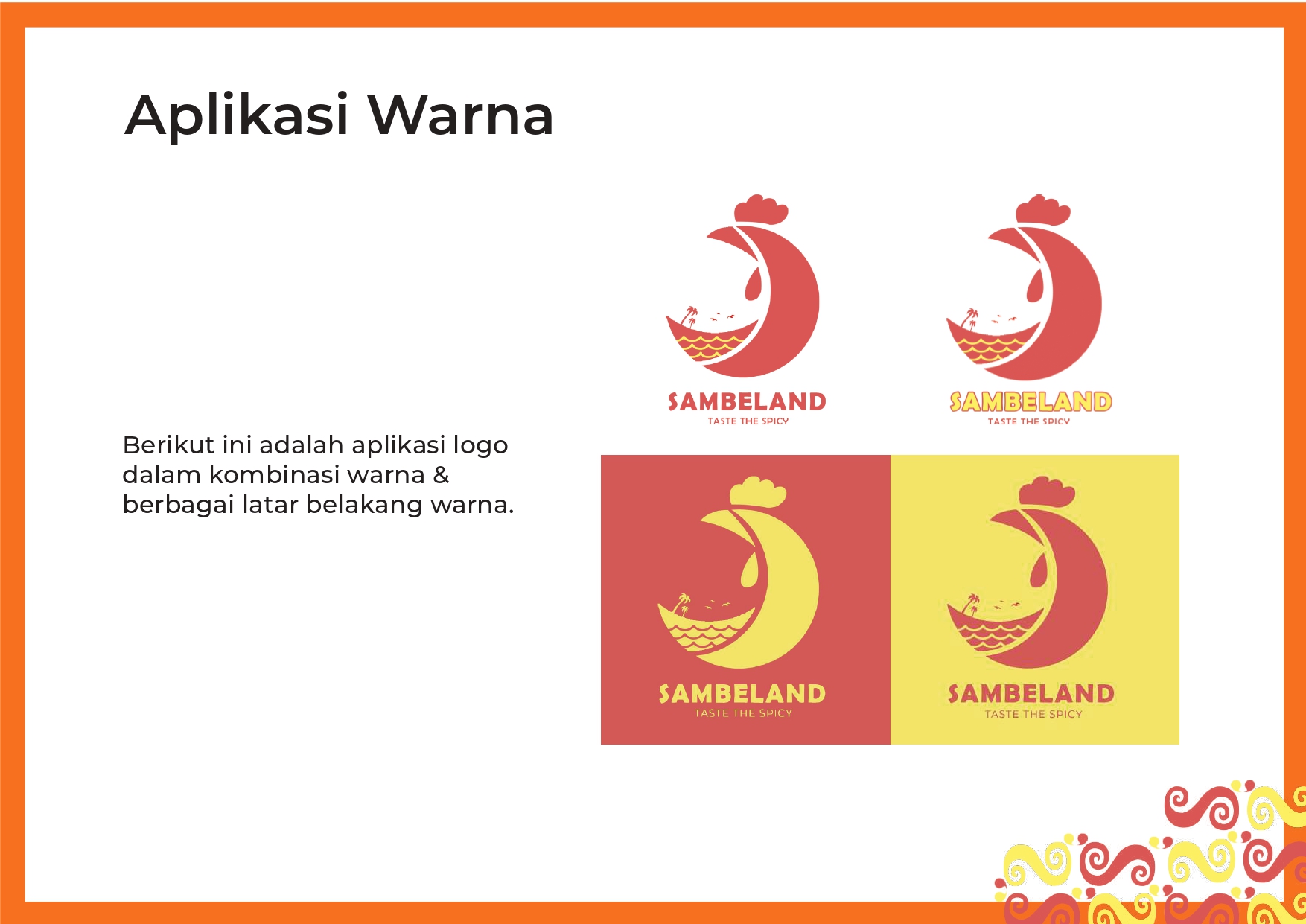 Aplikasi Warna

Berikut ini adalah aplikasi logo dalam kombinasi warna & berbagai latar belakang warna.

SAMBELAND
TASTE THE SPICY

SAMBELAND
TASTE THE SPICY

SAMBELAND
TASTE THE SPICY

SAMBELAND
TASTE THE SPICY